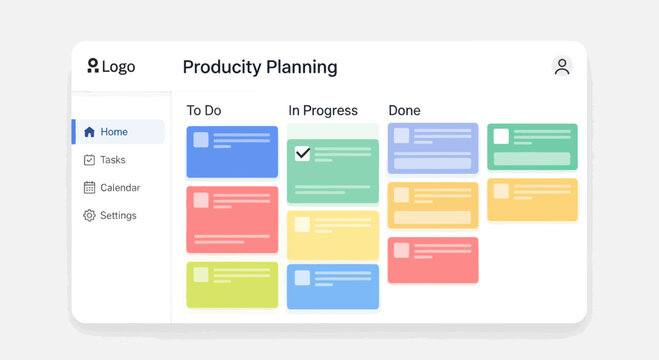 Logo

Producity Planning

Home
Tasks
Calendar
Settings

To Do

In Progress

Done